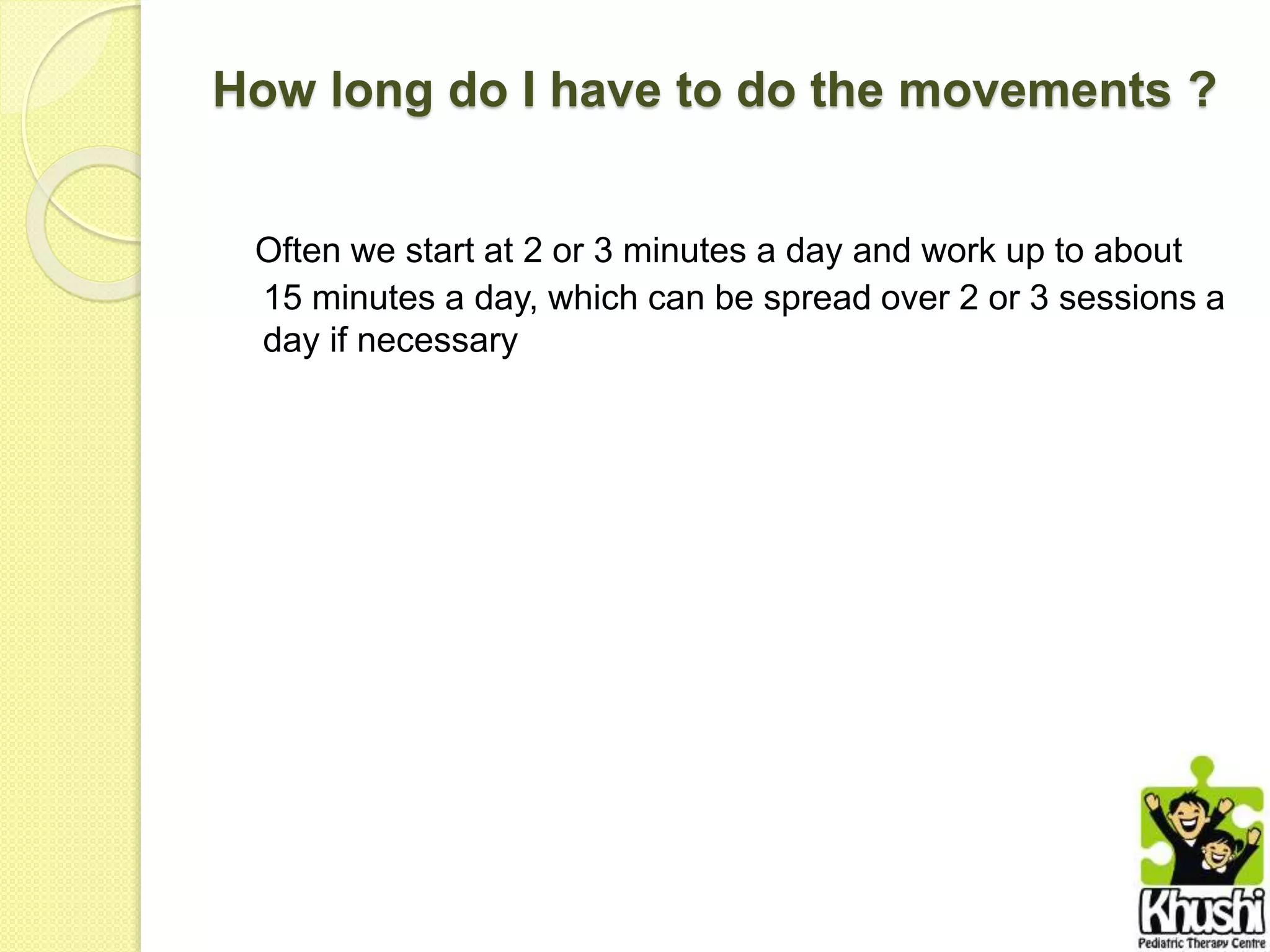 How long do I have to do the movements ?

Often we start at 2 or 3 minutes a day and work up to about 15 minutes a day, which can be spread over 2 or 3 sessions a day if necessary

Khushi
Pediatric Therapy Centre